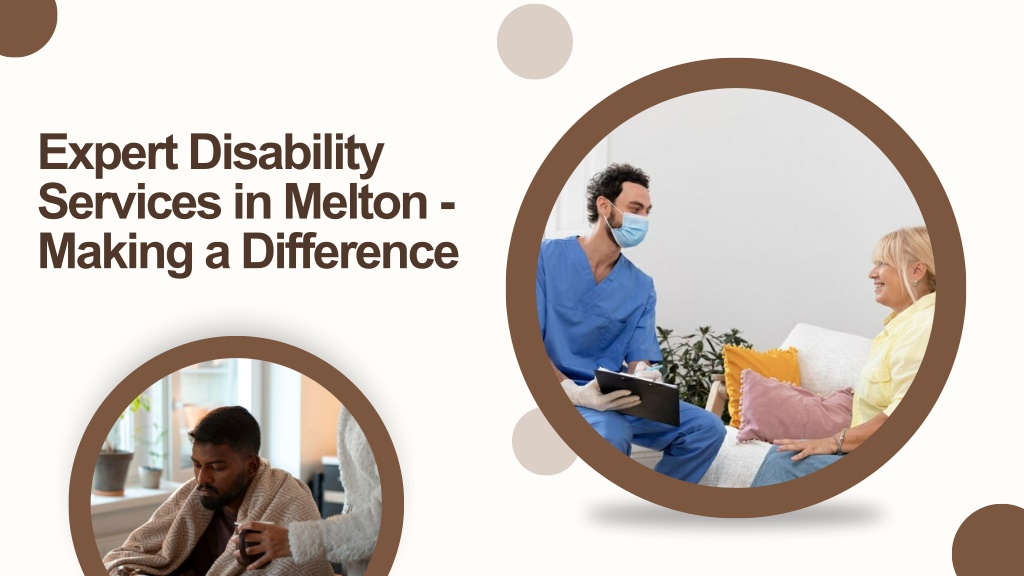 Expert Disability Services in Melton - Making a Difference